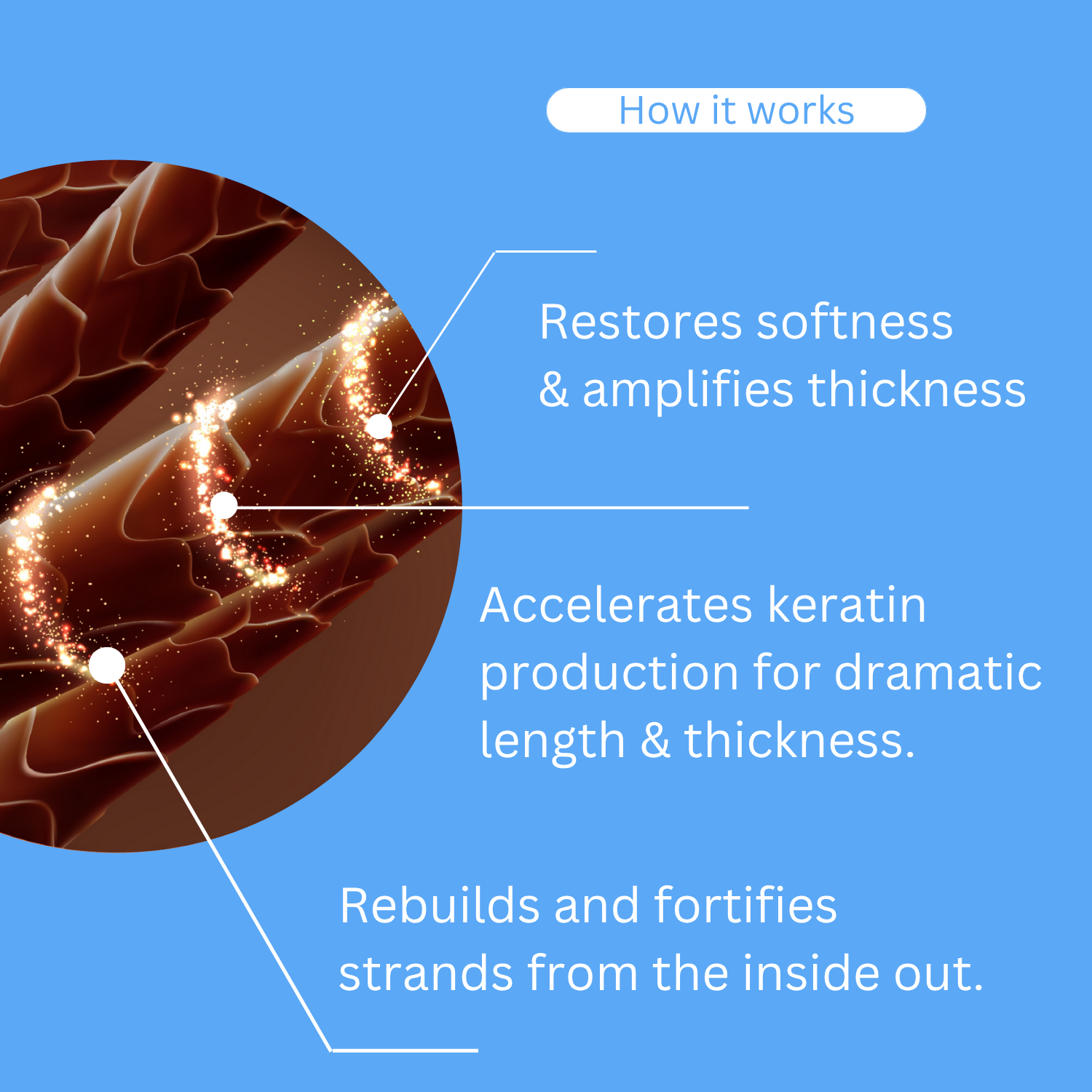 How it works

Restores softness & amplifies thickness

Accelerates keratin production for dramatic length & thickness.

Rebuilds and fortifies strands from the inside out.